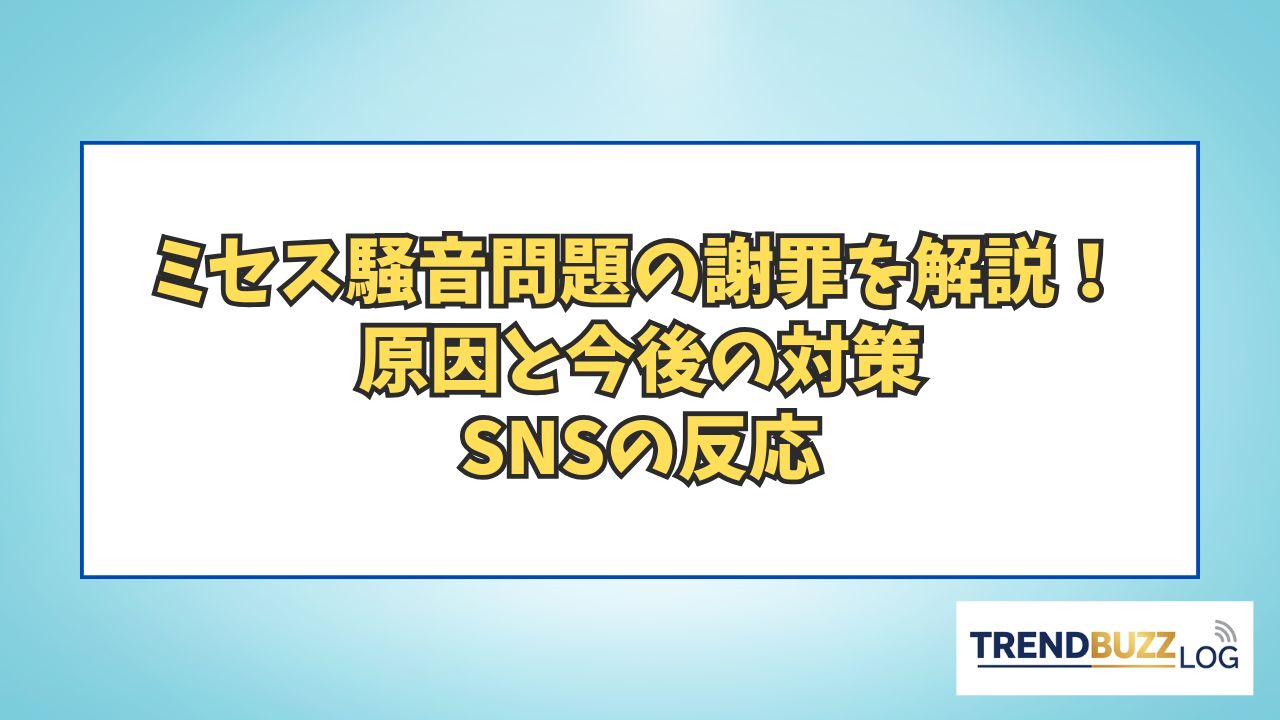 ミセス騒音問題の謝罪を解説！
原因と今後の対策
SNSの反応

TRENDBUZZ LOG